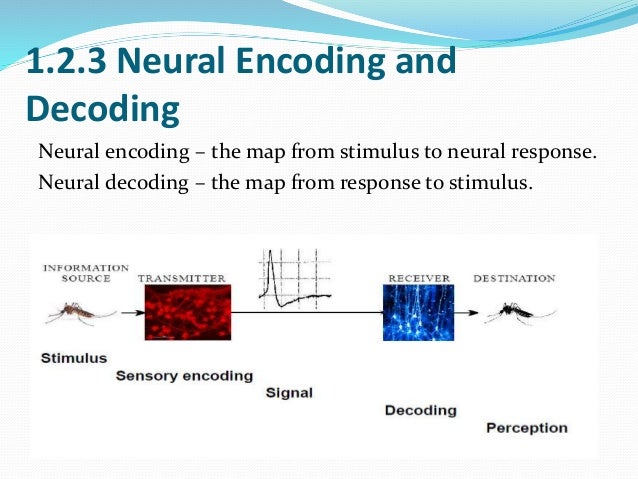 1.2.3 Neural Encoding and Decoding

Neural encoding – the map from stimulus to neural response.

Neural decoding – the map from response to stimulus.

INFORMATION SOURCE

TRANSMITTER

RECEIVER

DESTINATION

Stimulus

Sensory encoding

Signal

Decoding

Perception